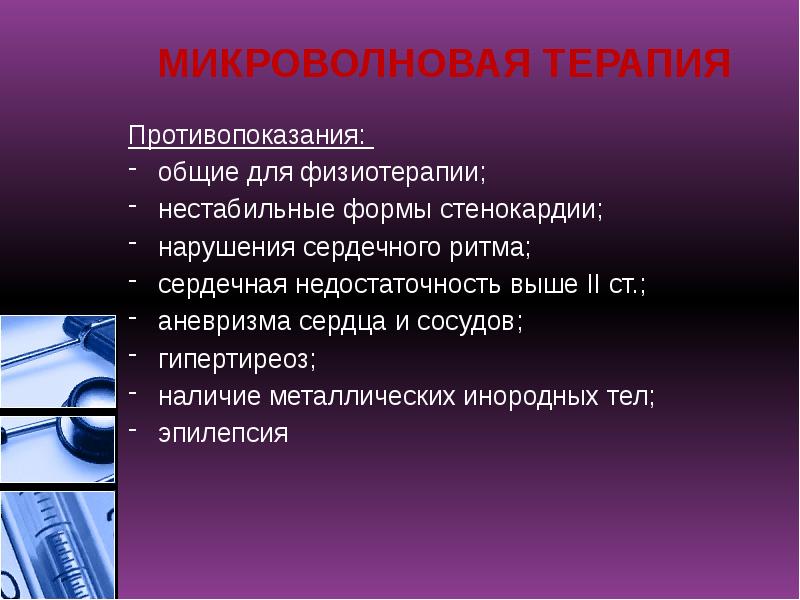 МИКРОВОЛНОВАЯ ТЕРАПИЯ

Противопоказания:
- общие для физиотерапии;
- нестабильные формы стенокардии;
- нарушения сердечного ритма;
- сердечная недостаточность выше II ст.;
- аневризма сердца и сосудов;
- гипертиреоз;
- наличие металлических инородных тел;
- эпилепсия